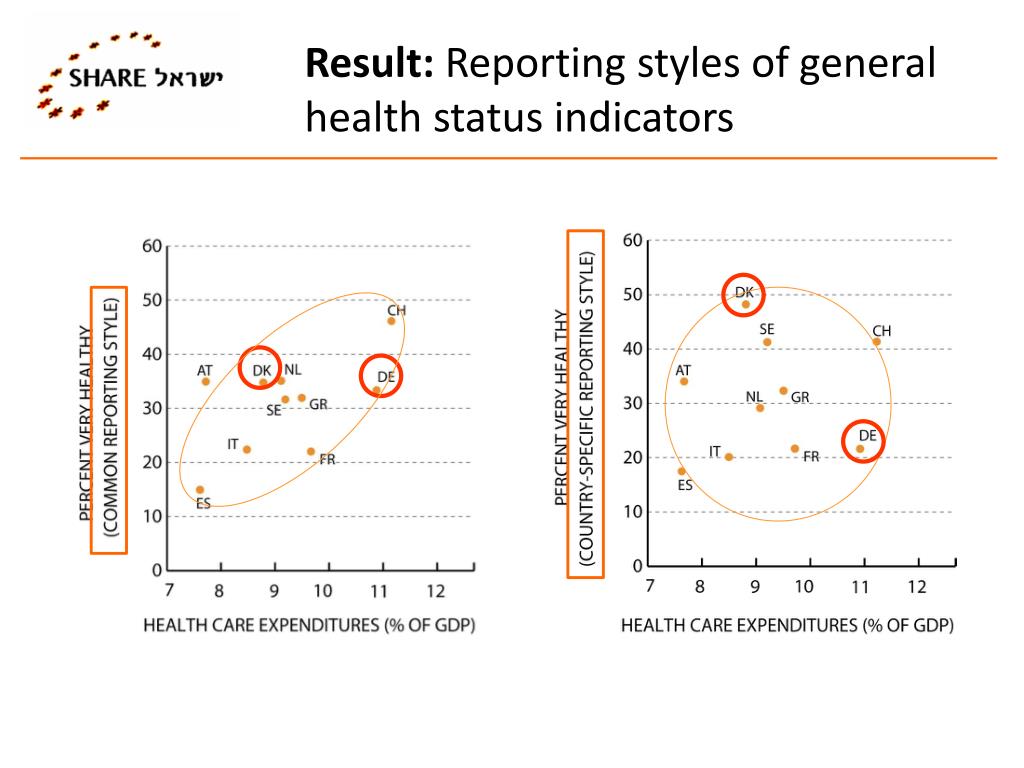 SHARE ישראל

**Result:** Reporting styles of general health status indicators

PERCENT VERY HEALTHY (COMMON REPORTING STYLE)

60
50
40
30
20
10
0

CH
AT
DK
NL
DE
SE
GR
IT
FR
ES

7 8 9 10 11 12

HEALTH CARE EXPENDITURES (% OF GDP)

PERCENT VERY HEALTHY (COUNTRY-SPECIFIC REPORTING STYLE)

60
50
40
30
20
10
0

DK
SE
CH
AT
NL
GR
DE
IT
FR
ES

7 8 9 10 11 12

HEALTH CARE EXPENDITURES (% OF GDP)